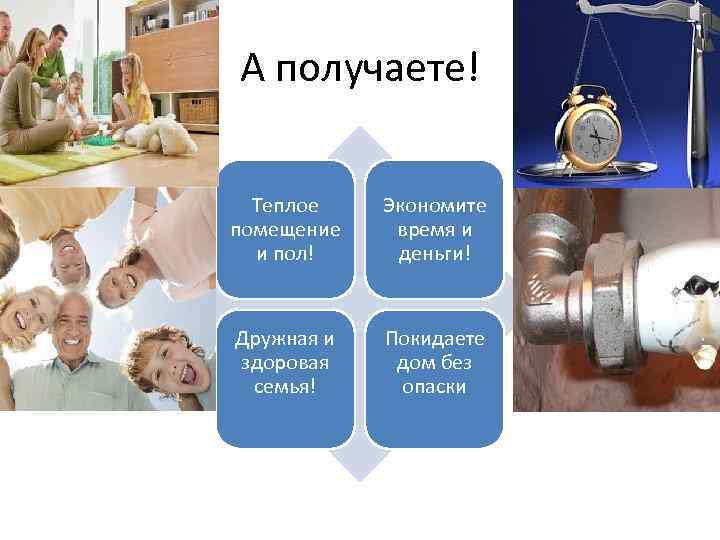 А получаете!

Теплое помещение и пол!

Экономите время и деньги!

Дружная и здоровая семья!

Покидаете дом без опаски